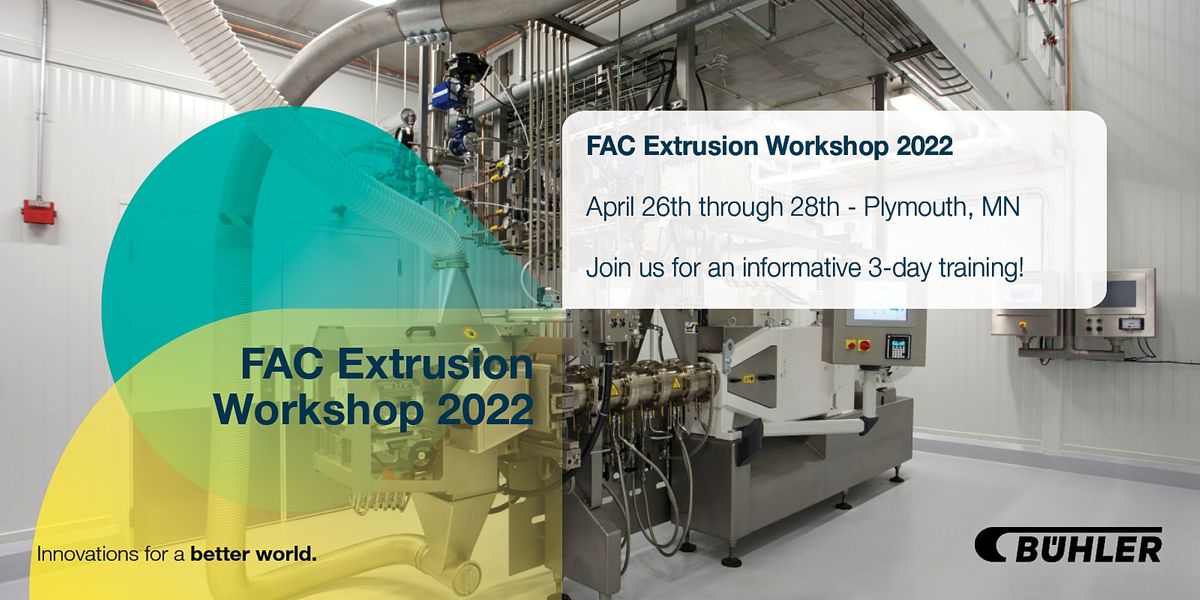 FAC Extrusion Workshop 2022

April 26th through 28th - Plymouth, MN

Join us for an informative 3-day training!

FAC Extrusion Workshop 2022

Innovations for a better world.

BÜHLER